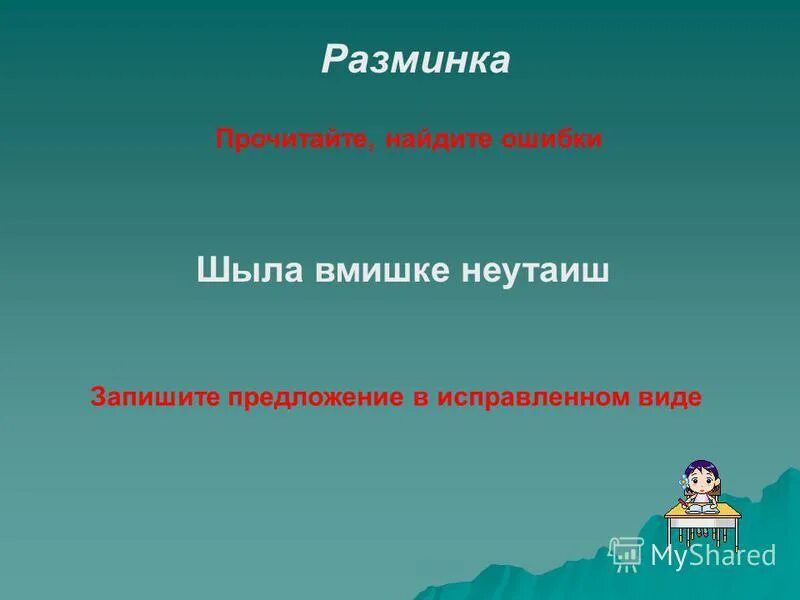 Разминка

Прочитайте, найдите ошибки

Шыла вмишке неутаиш

Запишите предложение в исправленном виде

MyShared